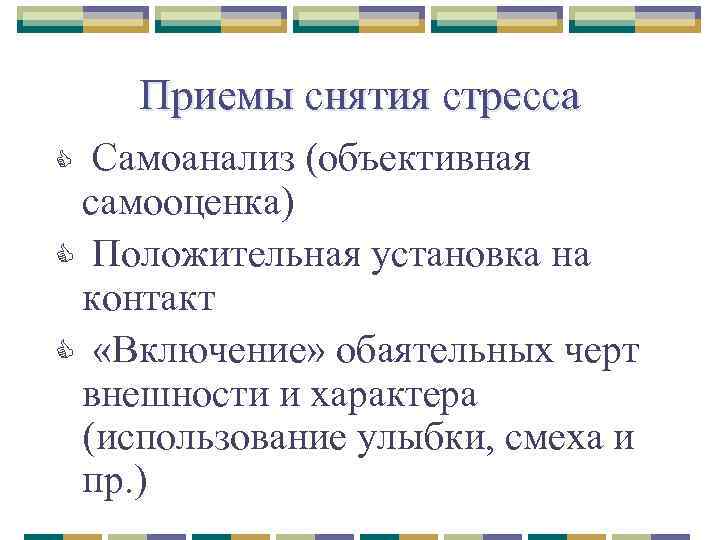 Приемы снятия стресса

Самоанализ (объективная самооценка)

Положительная установка на контакт

«Включение» обаятельных черт внешности и характера (использование улыбки, смеха и пр.)